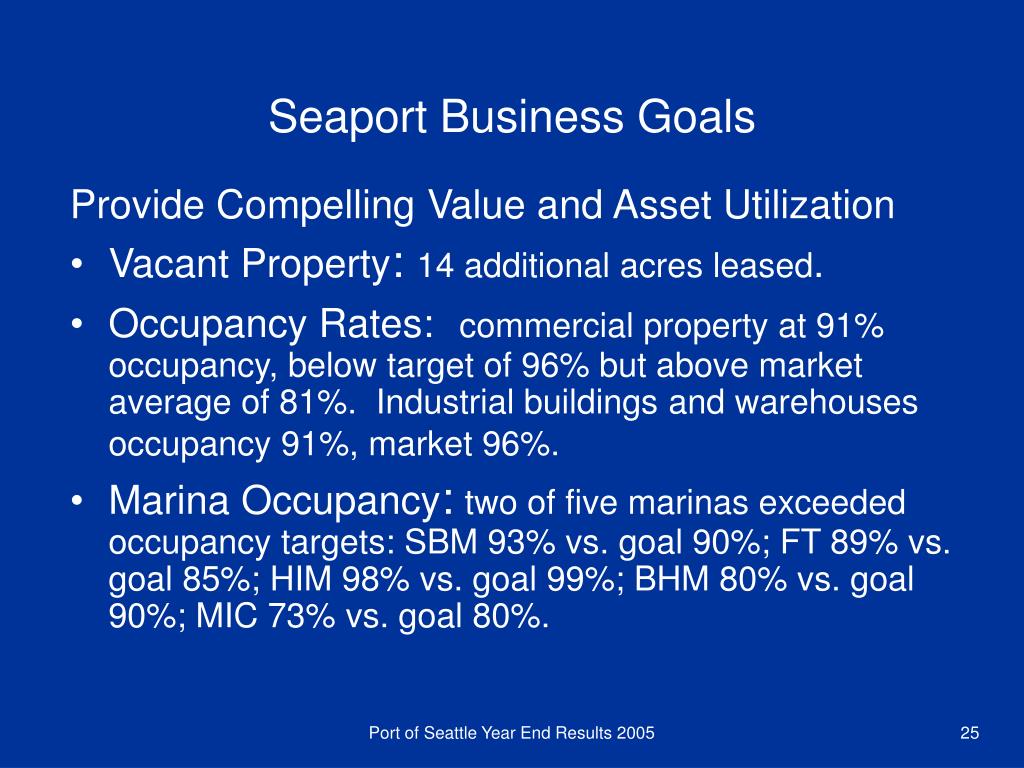 Seaport Business Goals

Provide Compelling Value and Asset Utilization

• Vacant Property: 14 additional acres leased.

• Occupancy Rates: commercial property at 91% occupancy, below target of 96% but above market average of 81%. Industrial buildings and warehouses occupancy 91%, market 96%.

• Marina Occupancy: two of five marinas exceeded occupancy targets: SBM 93% vs. goal 90%; FT 89% vs. goal 85%; HIM 98% vs. goal 99%; BHM 80% vs. goal 90%; MIC 73% vs. goal 80%.

Port of Seattle Year End Results 2005

25